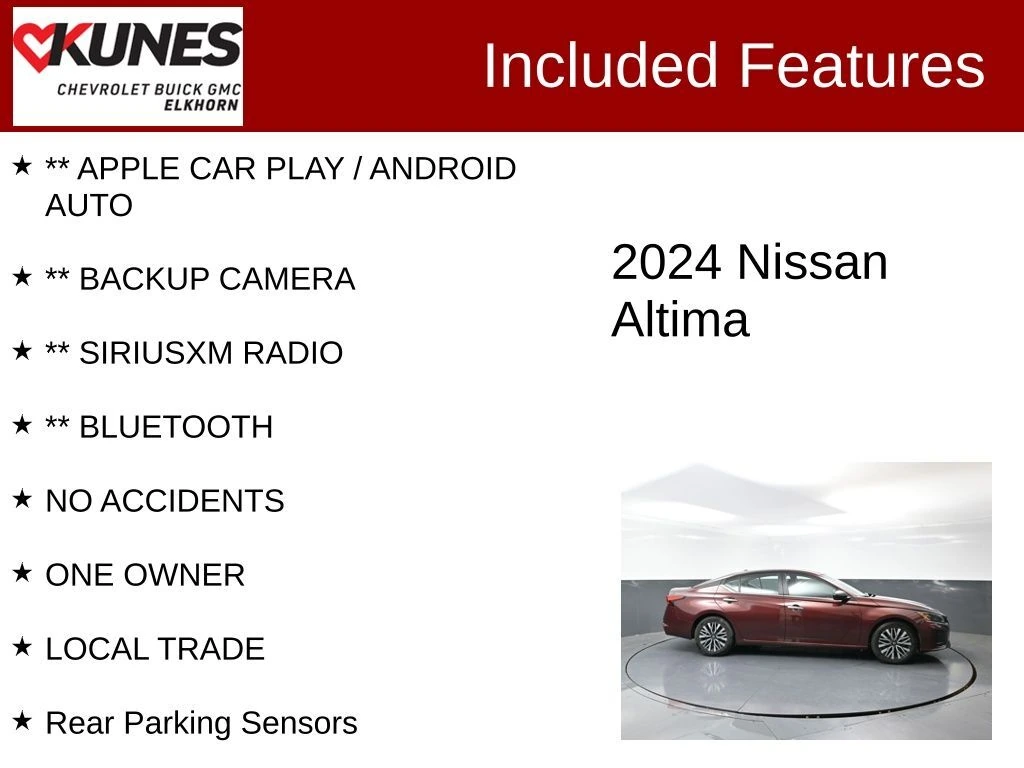 KUNES
CHEVROLET BUICK GMC
ELKHORN

Included Features

★ ** APPLE CAR PLAY / ANDROID AUTO

★ ** BACKUP CAMERA

★ ** SIRIUSXM RADIO

★ ** BLUETOOTH

★ NO ACCIDENTS

★ ONE OWNER

★ LOCAL TRADE

★ Rear Parking Sensors

2024 Nissan Altima